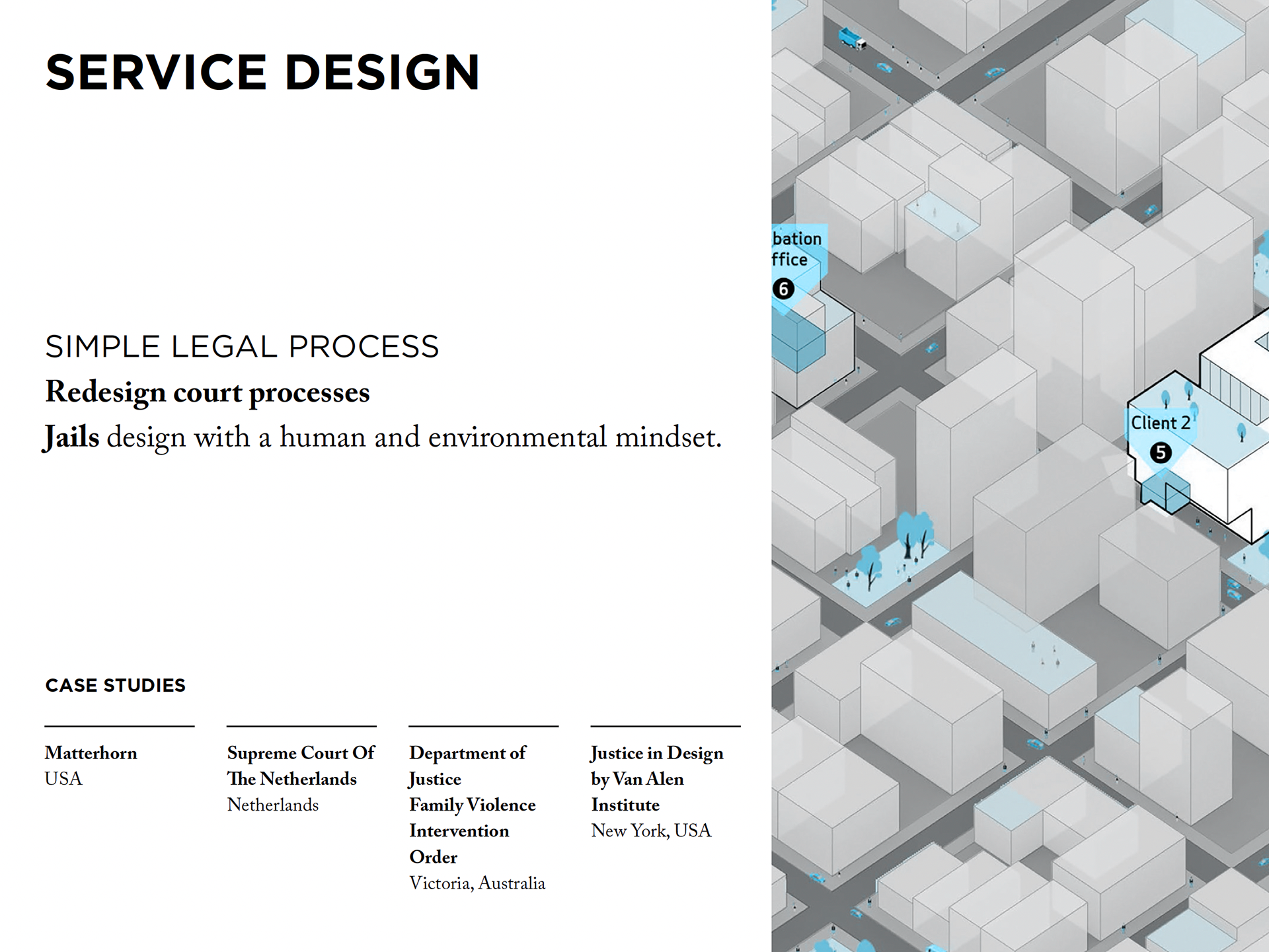 SERVICE DESIGN

SIMPLE LEGAL PROCESS

Redesign court processes

Jails design with a human and environmental mindset.

CASE STUDIES

Matterhorn
USA

Supreme Court Of The Netherlands
Netherlands

Department of Justice Family Violence Intervention Order
Victoria, Australia

Justice in Design by Van Alen Institute
New York, USA

bation
ffice
6

Client 2
5